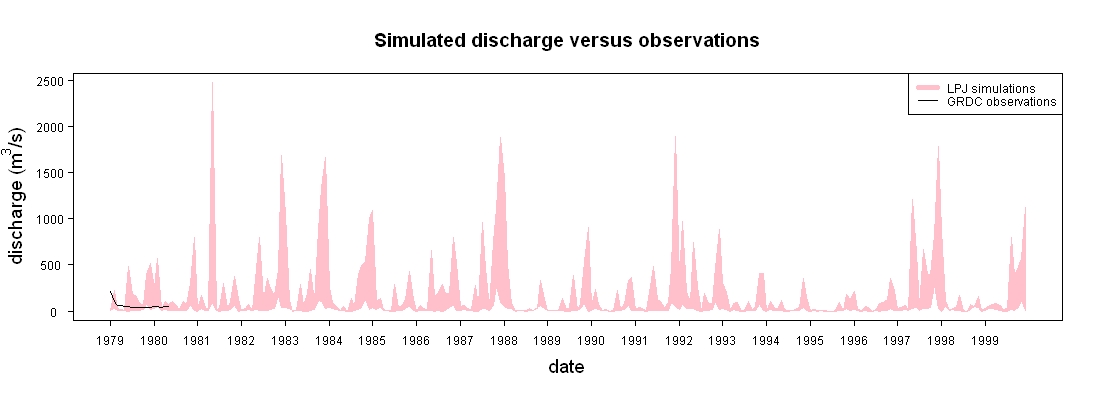 Simulated discharge versus observations

LPJ simulations
GRDC observations

discharge ($m^3/s$)

2500
2000
1500
1000
500
0

1979 1980 1981 1982 1983 1984 1985 1986 1987 1988 1989 1990 1991 1992 1993 1994 1995 1996 1997 1998 1999

date